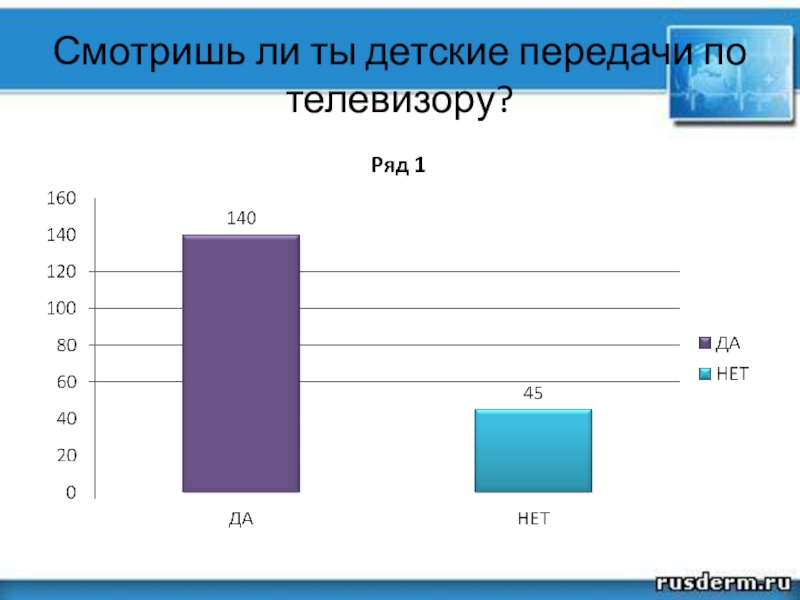 Смотришь ли ты детские передачи по телевизору?

Ряд 1

160
140
120
100
80
60
40
20
0

140
45

ДА
НЕТ

ДА
НЕТ

rusderm.ru